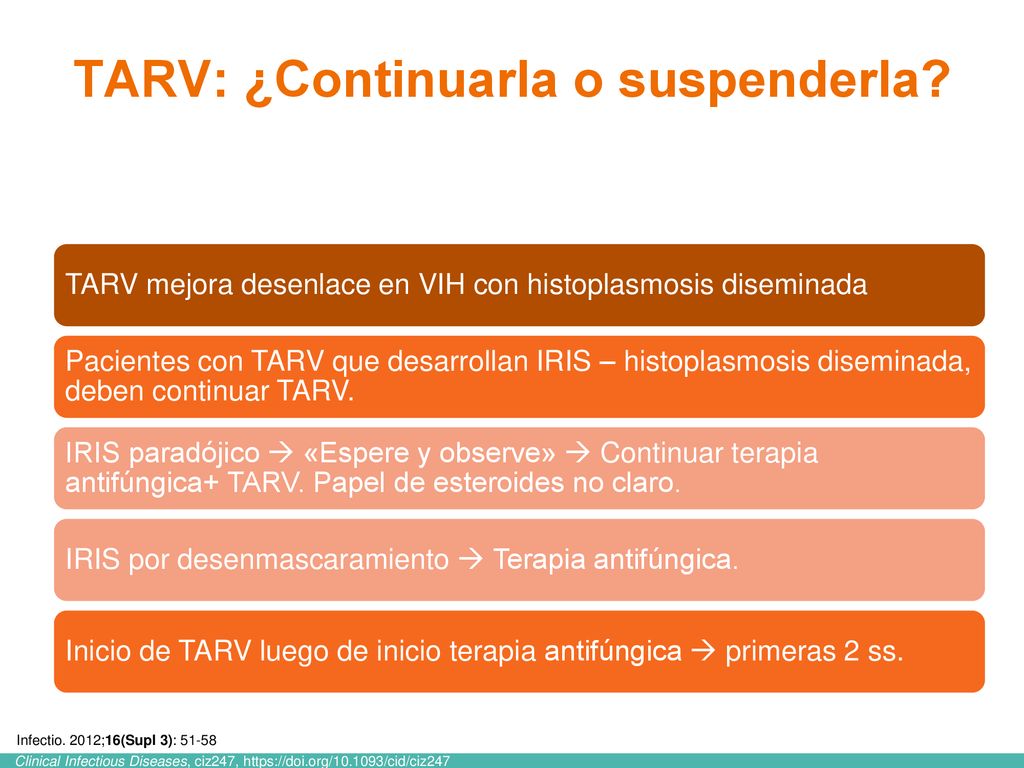 TARV: ¿Continuarla o suspenderla?

TARV mejora desenlace en VIH con histoplasmosis diseminada

Pacientes con TARV que desarrollan IRIS – histoplasmosis diseminada, deben continuar TARV.

IRIS paradójico → «Espere y observe» → Continuar terapia antifúngica+ TARV. Papel de esteroides no claro.

IRIS por desenmascaramiento → Terapia antifúngica.

Inicio de TARV luego de inicio terapia antifúngica → primeras 2 ss.

Infectio. 2012;16(Supl 3): 51-58

Clinical Infectious Diseases, ciz247, https://doi.org/10.1093/cid/ciz247